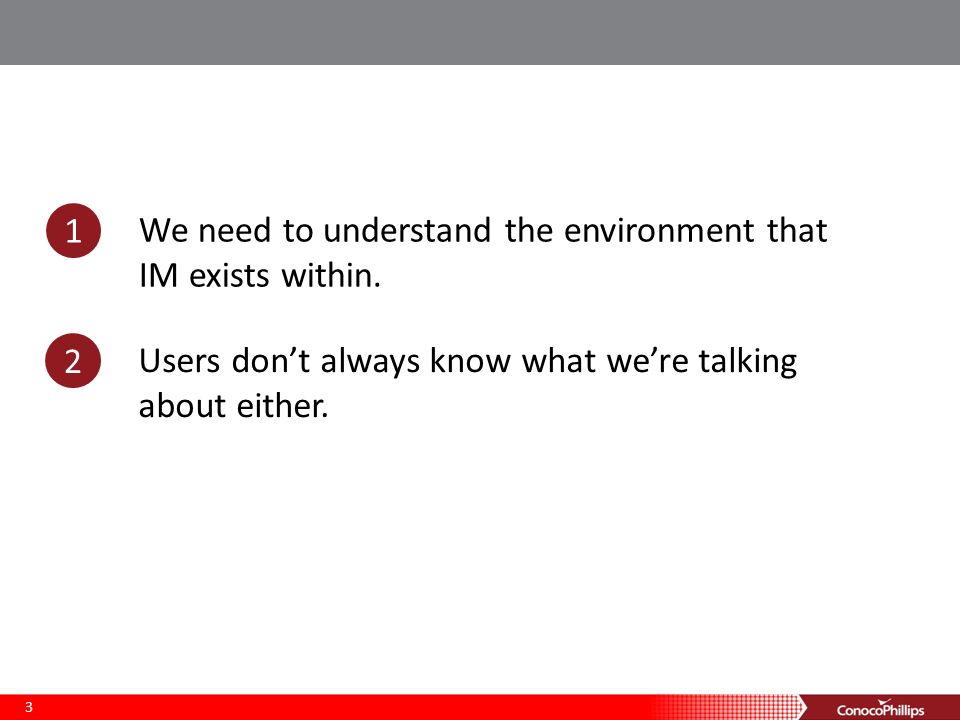 1 We need to understand the environment that IM exists within.

2 Users don’t always know what we’re talking about either.

3

ConocoPhillips